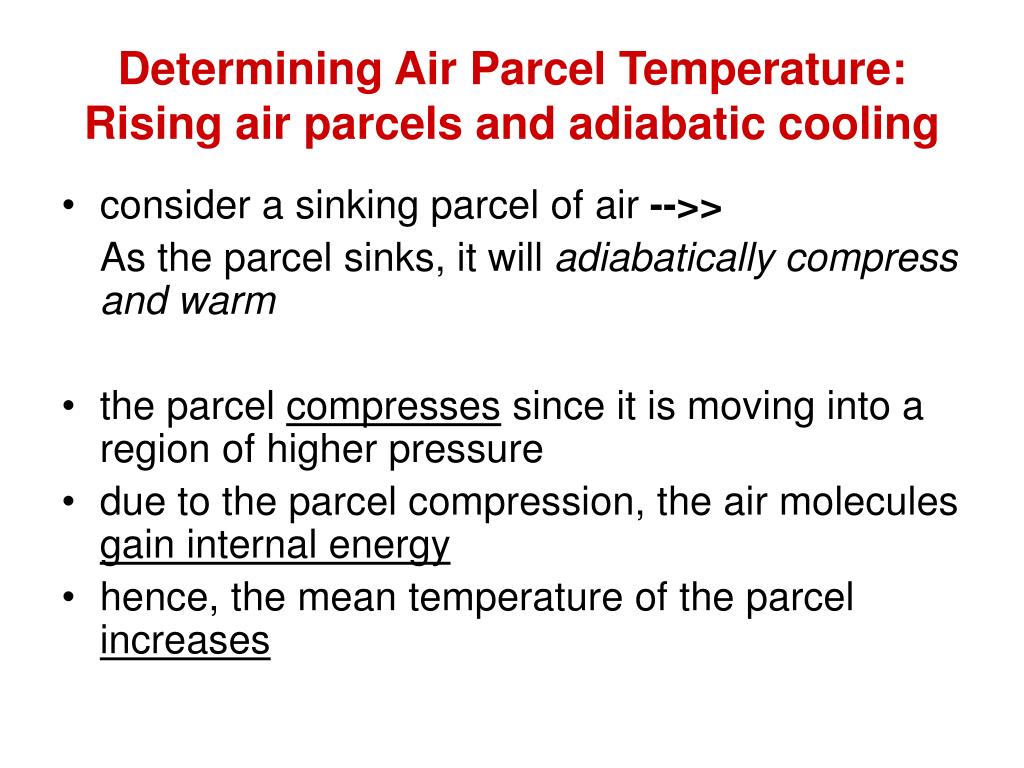 Determining Air Parcel Temperature: Rising air parcels and adiabatic cooling

• consider a sinking parcel of air -->>
As the parcel sinks, it will adiabatically compress and warm

• the parcel compresses since it is moving into a region of higher pressure
• due to the parcel compression, the air molecules gain internal energy
• hence, the mean temperature of the parcel increases